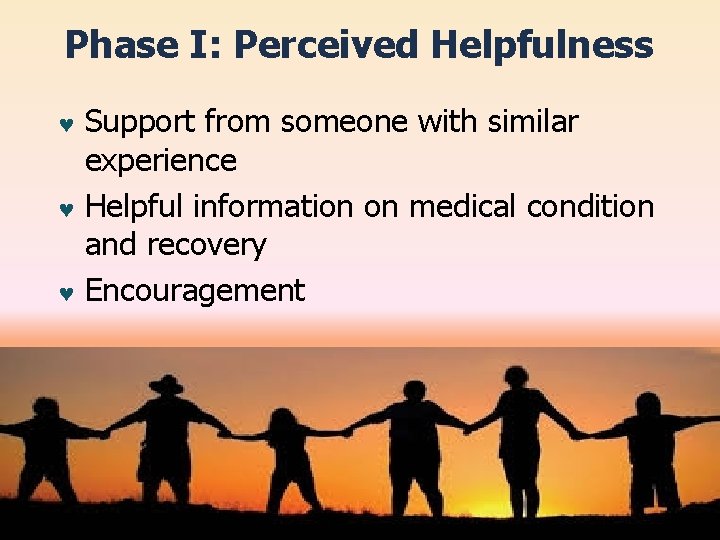 Phase I: Perceived Helpfulness

♥ Support from someone with similar experience
♥ Helpful information on medical condition and recovery
♥ Encouragement